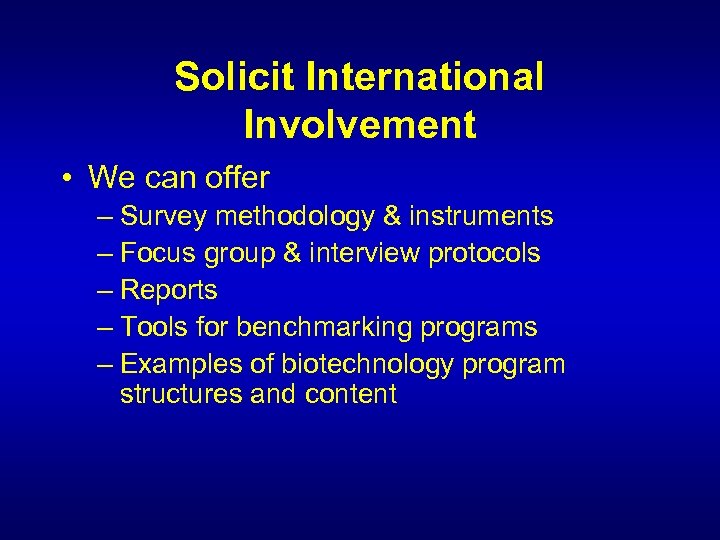 Solicit International Involvement

• We can offer
– Survey methodology & instruments
– Focus group & interview protocols
– Reports
– Tools for benchmarking programs
– Examples of biotechnology program structures and content